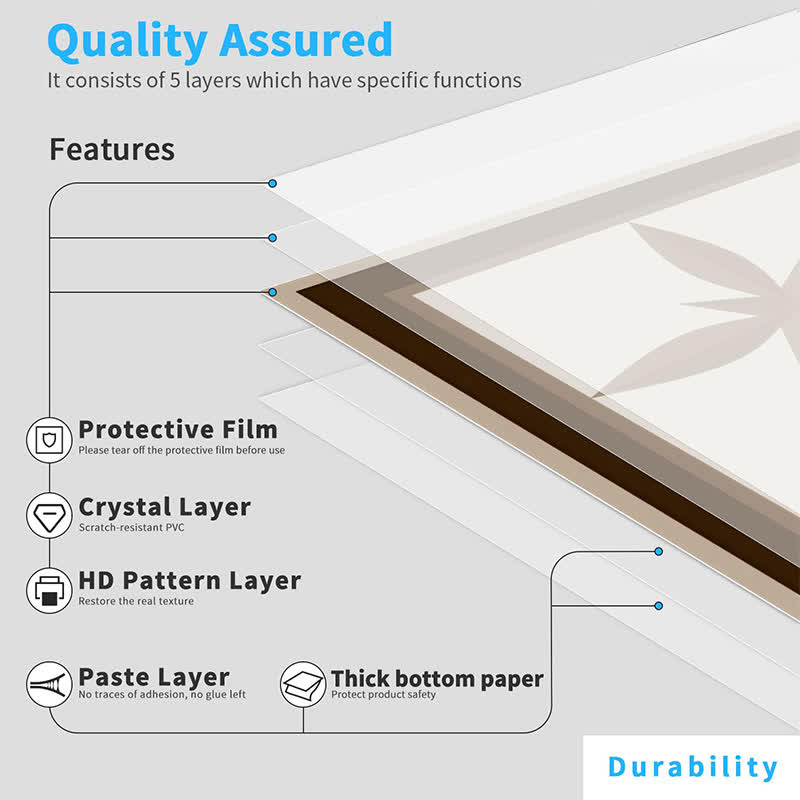 Quality Assured
It consists of 5 layers which have specific functions

Features

Protective Film
Please tear off the protective film before use

Crystal Layer
Scratch-resistant PVC

HD Pattern Layer
Restore the real texture

Paste Layer
No traces of adhesion, no glue left

Thick bottom paper
Protect product safety

Durability